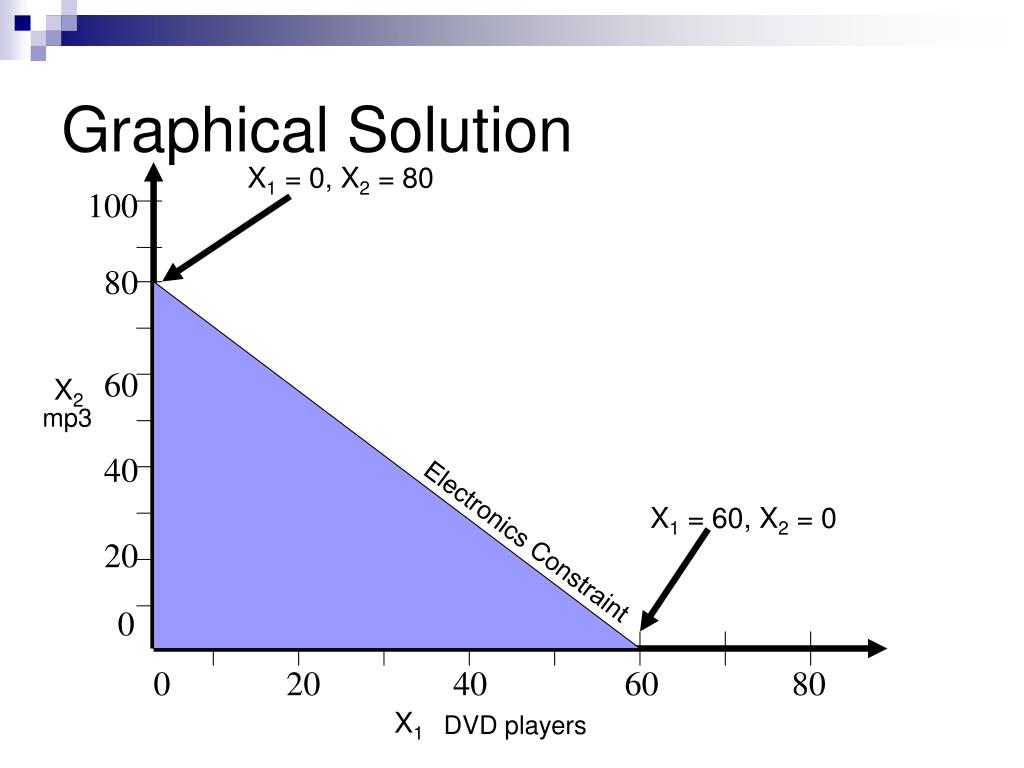 Graphical Solution

$X_1 = 0, X_2 = 80$

100
80
60
40
20
0

$X_2$
mp3

Electronics Constraint

$X_1 = 60, X_2 = 0$

0 20 40 60 80

$X_1$ DVD players